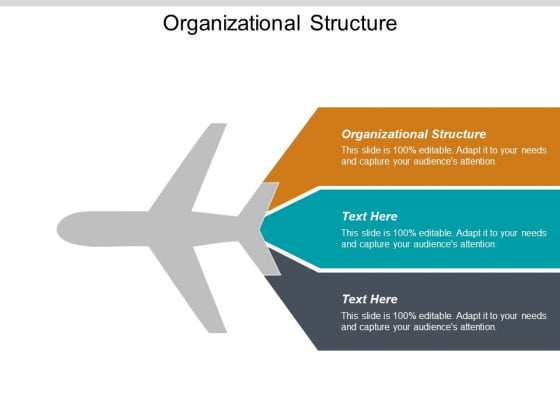 Organizational Structure

Organizational Structure
This slide is 100% editable. Adapt it to your needs and capture your audience's attention.

Text Here
This slide is 100% editable. Adapt it to your needs and capture your audience's attention.

Text Here
This slide is 100% editable. Adapt it to your needs and capture your audience's attention.